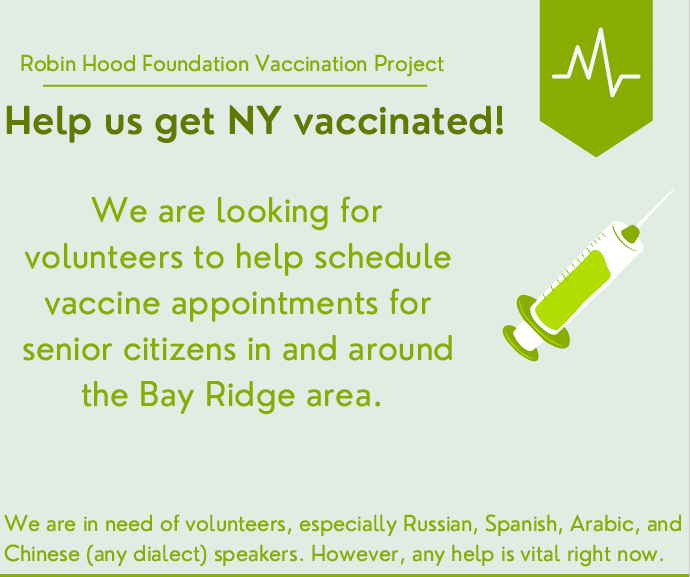 Robin Hood Foundation Vaccination Project

Help us get NY vaccinated!

We are looking for volunteers to help schedule vaccine appointments for senior citizens in and around the Bay Ridge area.

We are in need of volunteers, especially Russian, Spanish, Arabic, and Chinese (any dialect) speakers. However, any help is vital right now.